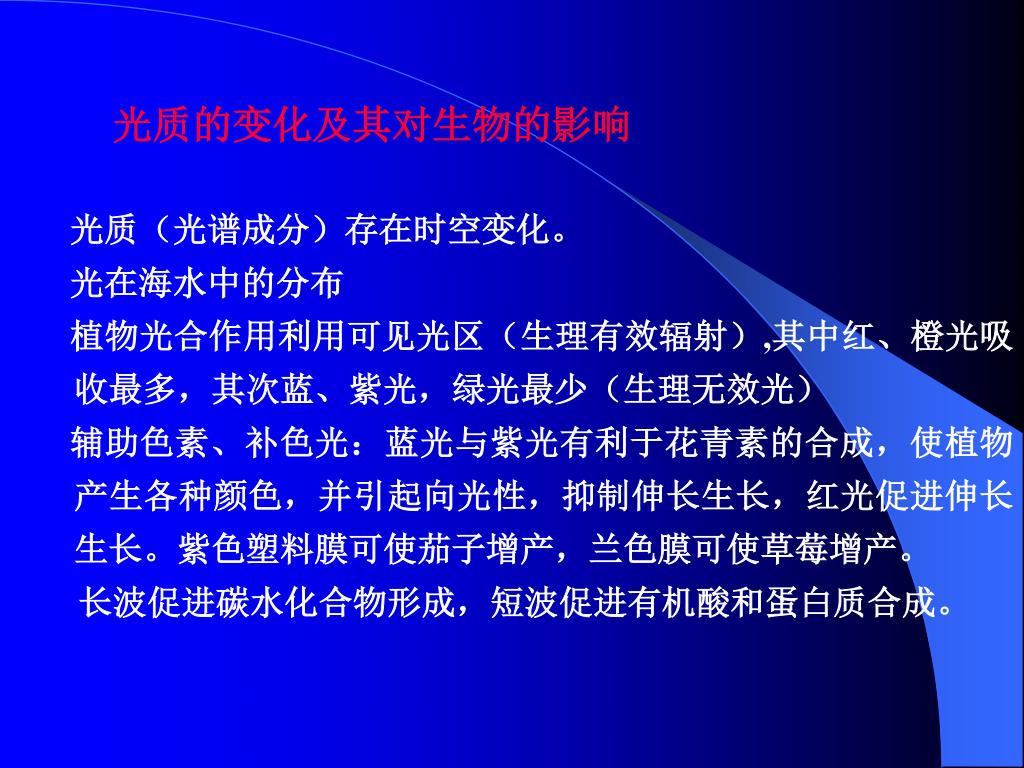 光质的变化及其对生物的影响

光质（光谱成分）存在时空变化。

光在海水中的分布

植物光合作用利用可见光区（生理有效辐射）,其中红、橙光吸收最多，其次蓝、紫光，绿光最少（生理无效光）

辅助色素、补色光：蓝光与紫光有利于花青素的合成，使植物产生各种颜色，并引起向光性，抑制伸长生长，红光促进伸长生长。紫色塑料膜可使茄子增产，兰色膜可使草莓增产。

长波促进碳水化合物形成，短波促进有机酸和蛋白质合成。